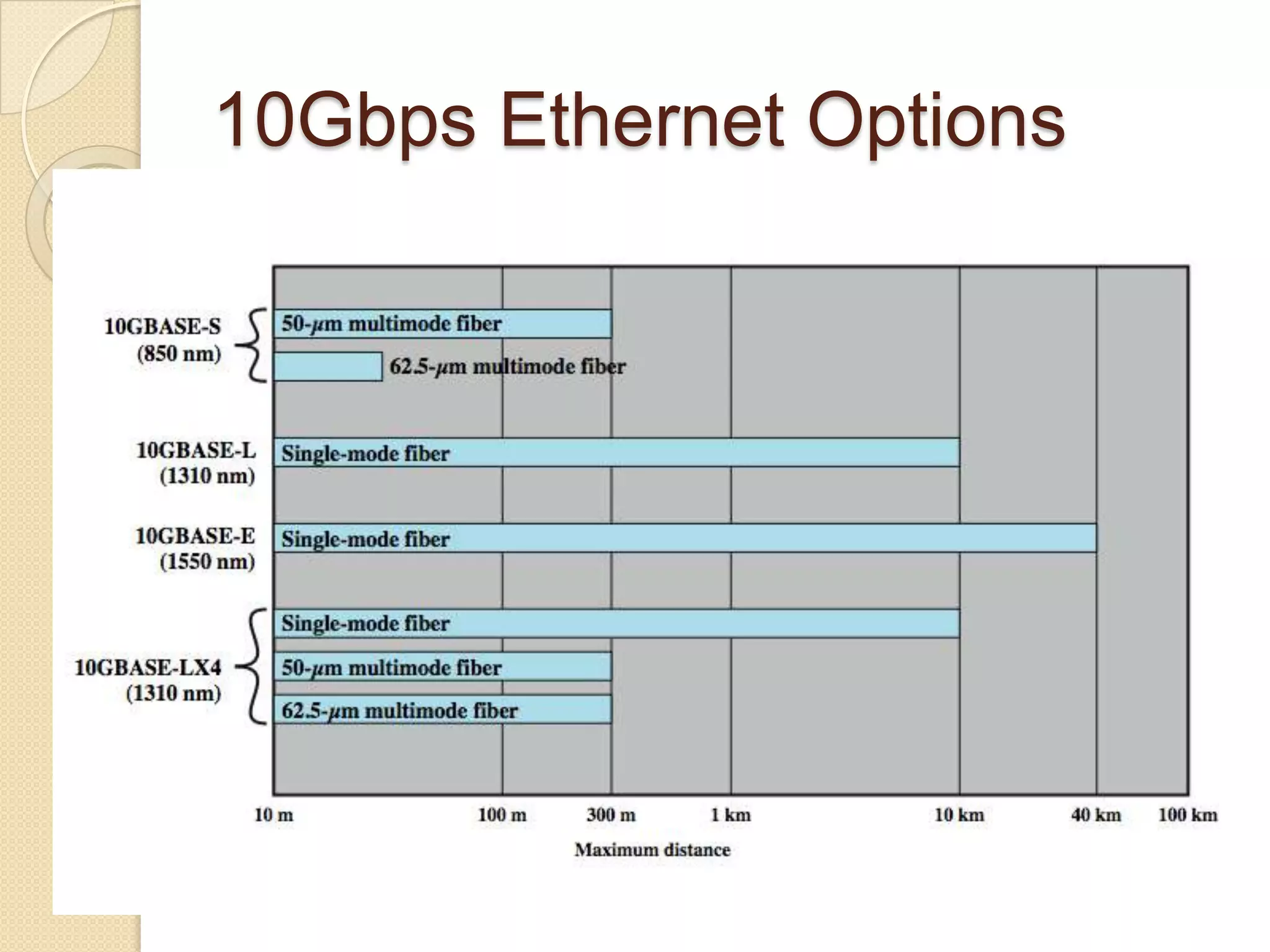 10Gbps Ethernet Options

10GBASE-S
(850 nm)

50-$\mu$m multimode fiber

62.5-$\mu$m multimode fiber

10GBASE-L
(1310 nm)

Single-mode fiber

10GBASE-E
(1550 nm)

Single-mode fiber

10GBASE-LX4
(1310 nm)

Single-mode fiber

50-$\mu$m multimode fiber

62.5-$\mu$m multimode fiber

10 m 100 m 300 m 1 km 10 km 40 km 100 km

Maximum distance